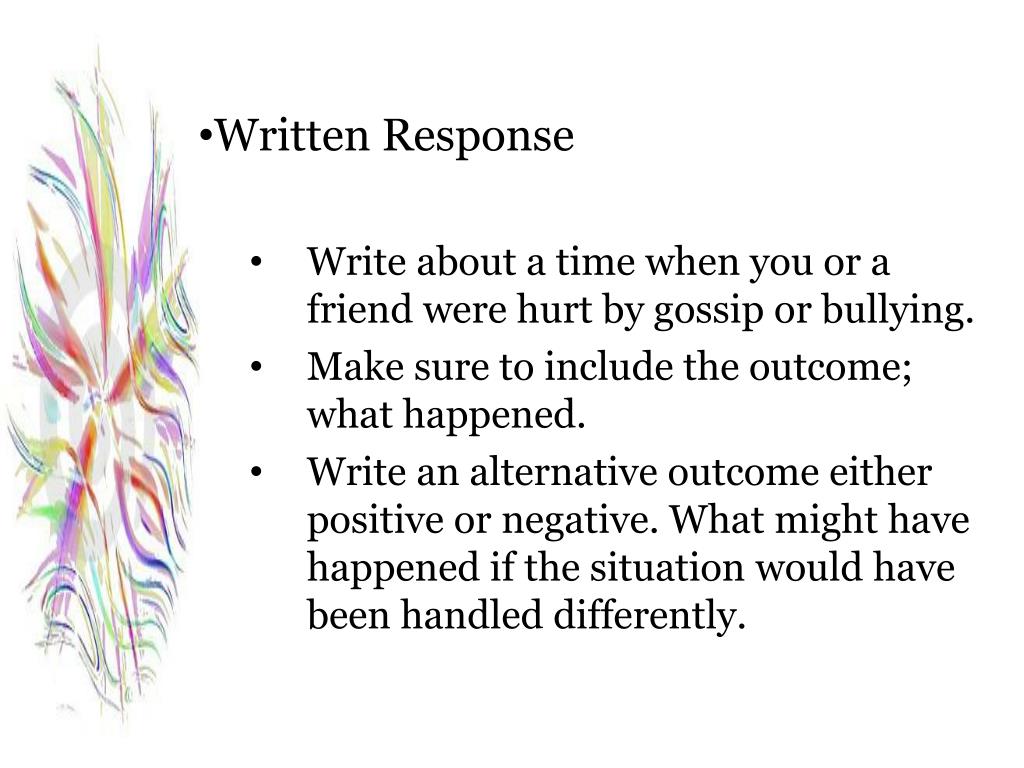 •Written Response

• Write about a time when you or a friend were hurt by gossip or bullying.
• Make sure to include the outcome; what happened.
• Write an alternative outcome either positive or negative. What might have happened if the situation would have been handled differently.